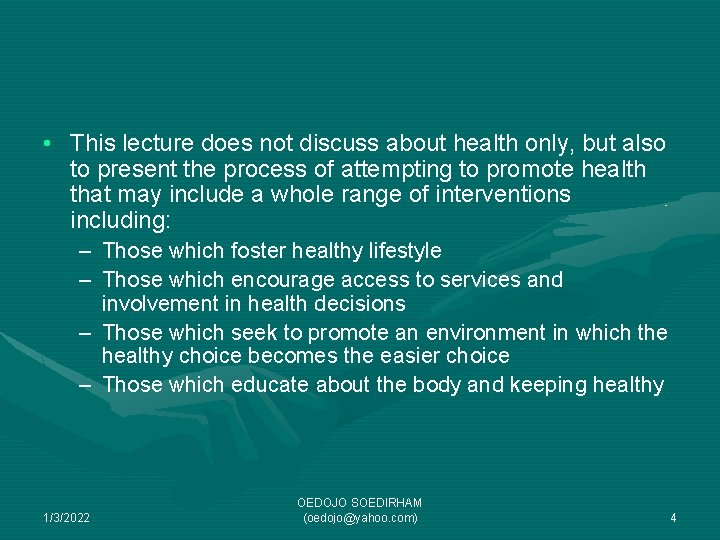 • This lecture does not discuss about health only, but also to present the process of attempting to promote health that may include a whole range of interventions including:

– Those which foster healthy lifestyle
– Those which encourage access to services and involvement in health decisions
– Those which seek to promote an environment in which the healthy choice becomes the easier choice
– Those which educate about the body and keeping healthy

1/3/2022

OEDOJO SOEDIRHAM
(oedojo@yahoo.com)

4